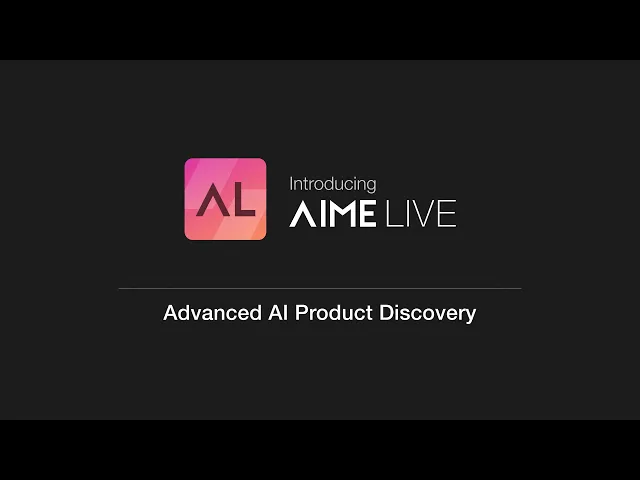 AL

Introducing
AIME LIVE

Advanced AI Product Discovery